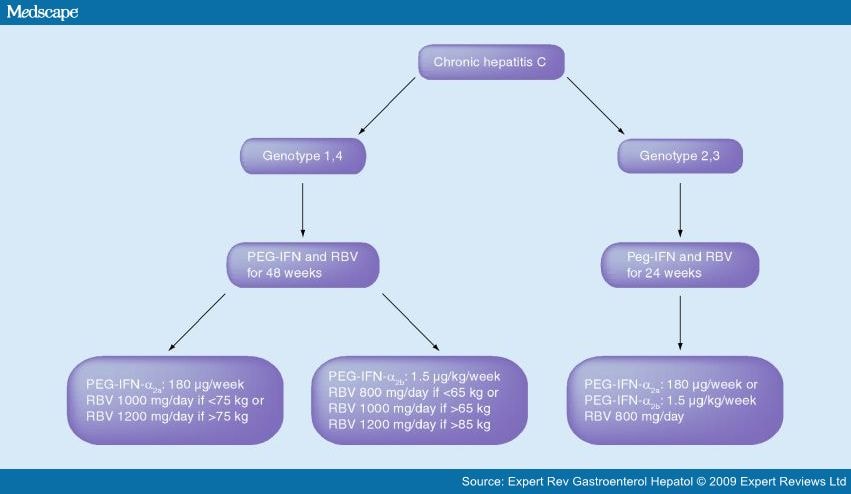 Medscape

Chronic hepatitis C

Genotype 1,4

Genotype 2,3

PEG-IFN and RBV for 48 weeks

Peg-IFN and RBV for 24 weeks

PEG-IFN-$\alpha_{2a}$: 180 µg/week
RBV 1000 mg/day if <75 kg or
RBV 1200 mg/day if >75 kg

PEG-IFN-$\alpha_{2b}$: 1.5 µg/kg/week
RBV 800 mg/day if <65 kg or
RBV 1000 mg/day if >65 kg
RBV 1200 mg/day if >85 kg

PEG-IFN-$\alpha_{2a}$: 180 µg/week or
PEG-IFN-$\alpha_{2b}$: 1.5 µg/kg/week
RBV 800 mg/day

Source: Expert Rev Gastroenterol Hepatol © 2009 Expert Reviews Ltd